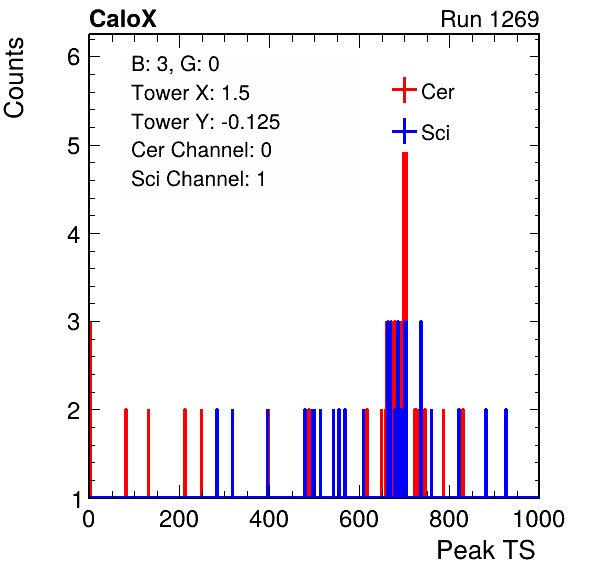 CaloX

Run 1269

Counts

B: 3, G: 0
Tower X: 1.5
Tower Y: -0.125
Cer Channel: 0
Sci Channel: 1

Cer
Sci

6
5
4
3
2
1

0
200
400
600
800
1000

Peak TS